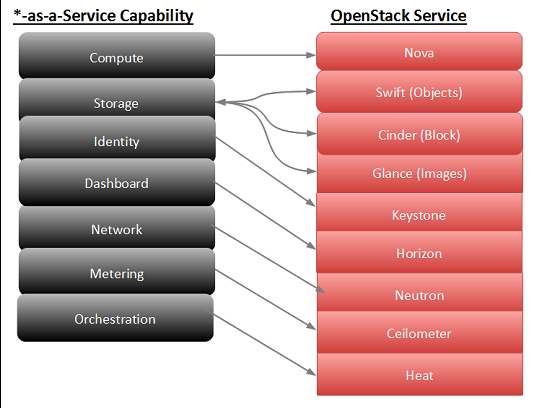 *-as-a-Service Capability

Compute
Storage
Identity
Dashboard
Network
Metering
Orchestration

OpenStack Service

Nova
Swift (Objects)
Cinder (Block)
Glance (Images)
Keystone
Horizon
Neutron
Ceilometer
Heat